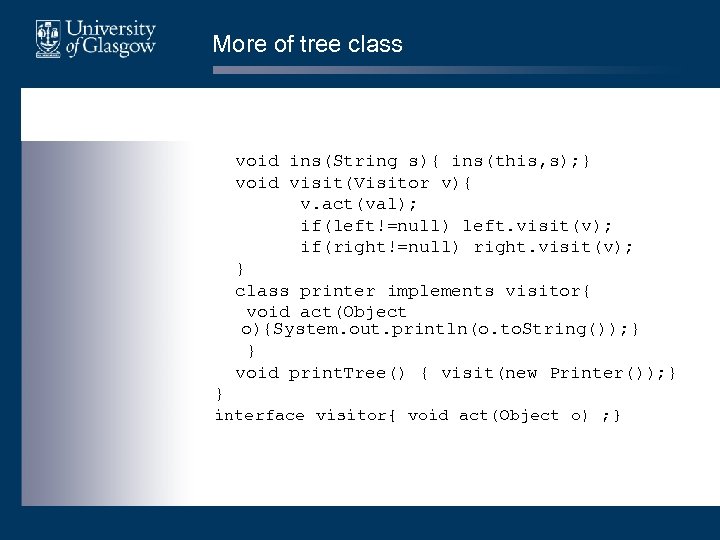 University of Glasgow

More of tree class

void ins(String s){ ins(this,s);}
void visit(Visitor v){
v.act(val);
if(left!=null) left.visit(v);
if(right!=null) right.visit(v);
}
class printer implements visitor{
void act(Object o){System.out.println(o.toString());}
}
void printTree() { visit(new Printer());}
}
interface visitor{ void act(Object o) ;}